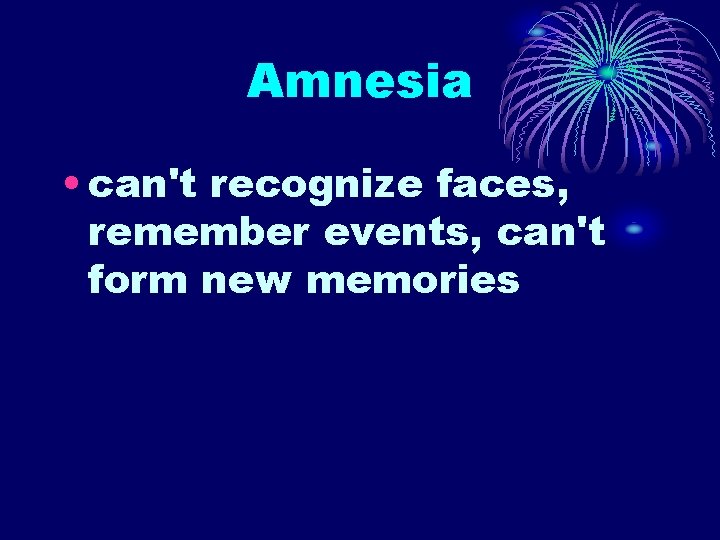 Amnesia

• can't recognize faces, remember events, can't form new memories